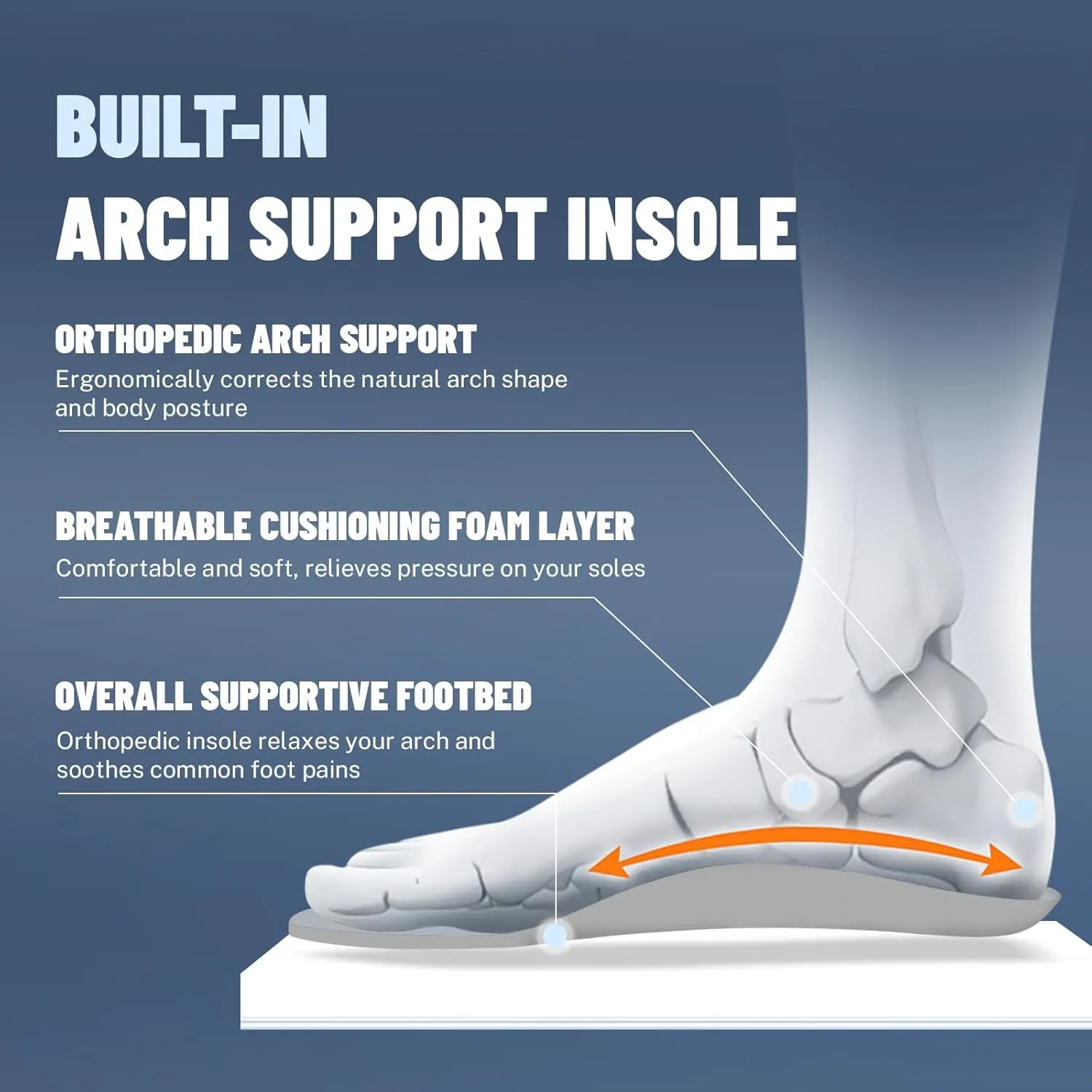 BUILT-IN
ARCH SUPPORT INSOLE

ORTHOPEDIC ARCH SUPPORT
Ergonomically corrects the natural arch shape and body posture

BREATHABLE CUSHIONING FOAM LAYER
Comfortable and soft, relieves pressure on your soles

OVERALL SUPPORTIVE FOOTBED
Orthopedic insole relaxes your arch and soothes common foot pains